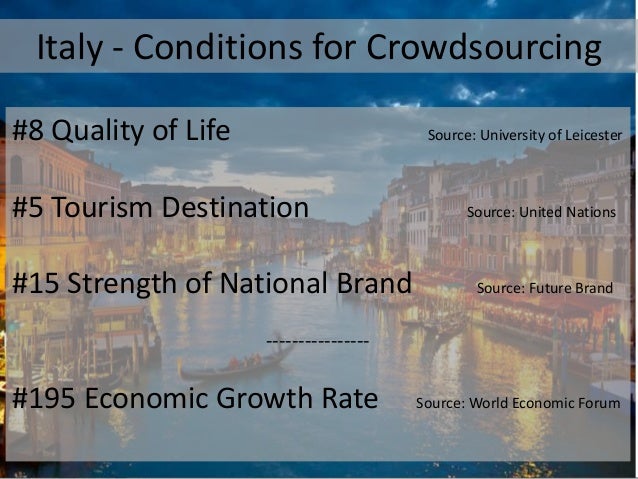 Italy - Conditions for Crowdsourcing

#8 Quality of Life Source: University of Leicester

#5 Tourism Destination Source: United Nations

#15 Strength of National Brand Source: Future Brand

----------------

#195 Economic Growth Rate Source: World Economic Forum